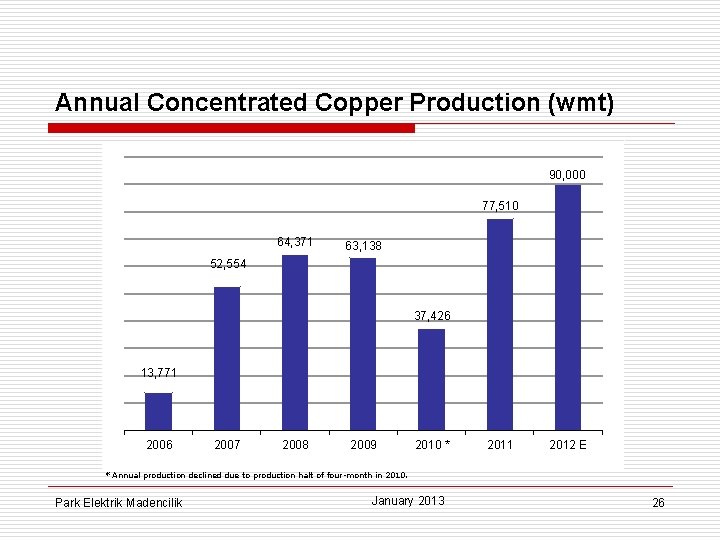 Annual Concentrated Copper Production (wmt)

13,771
52,554
64,371
63,138
37,426
77,510
90,000

2006
2007
2008
2009
2010 *
2011
2012 E

* Annual production declined due to production halt of four-month in 2010.

Park Elektrik Madencilik
January 2013
26